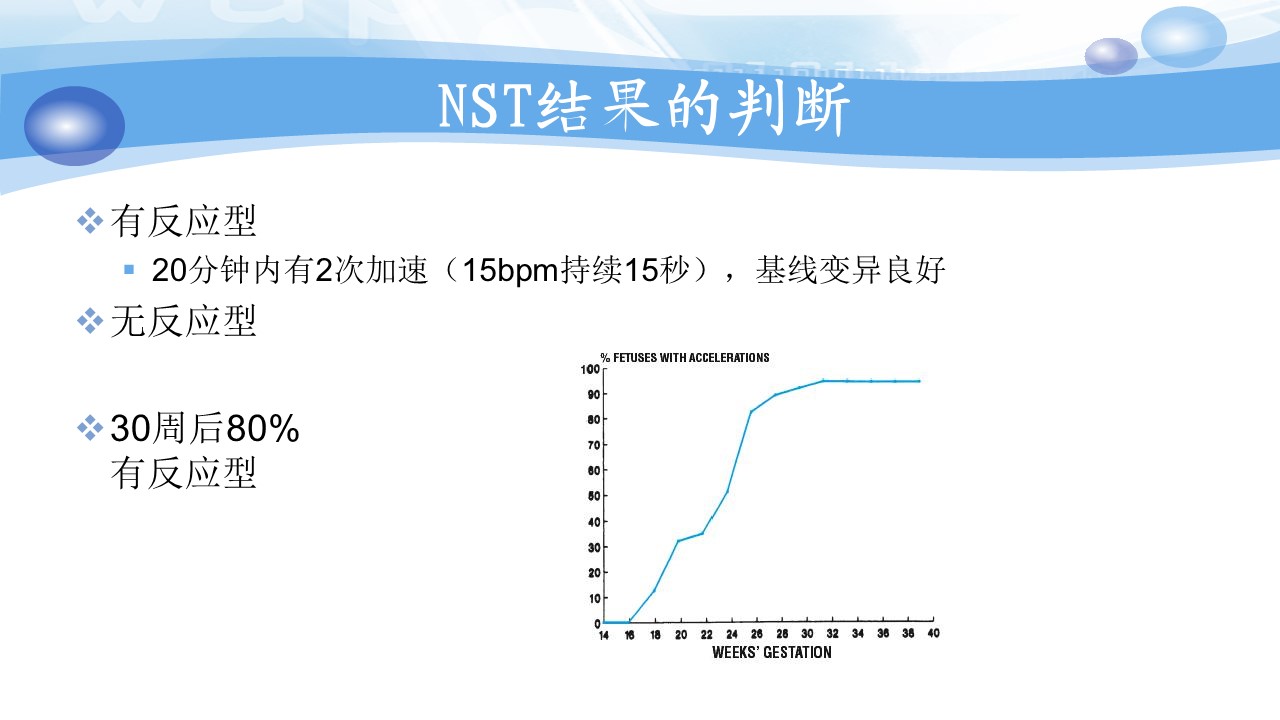 NST结果的判断

❖ 有反应型

▪ 20分钟内有2次加速（15bpm持续15秒），基线变异良好

❖ 无反应型

❖ 30周后80%
有反应型

% FETUSES WITH ACCELERATIONS
100
90
80
70
60
50
40
30
20
10
0
14 16 18 20 22 24 26 28 30 32 34 36 38 40
WEEKS' GESTATION